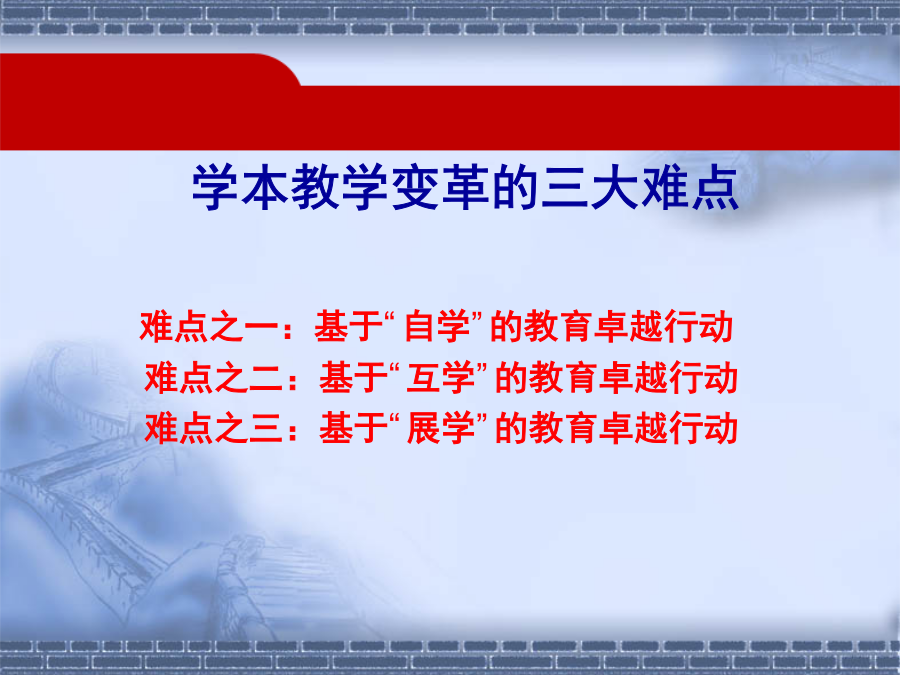 学本教学变革的三大难点

难点之一：基于“自学”的教育卓越行动
难点之二：基于“互学”的教育卓越行动
难点之三：基于“展学”的教育卓越行动